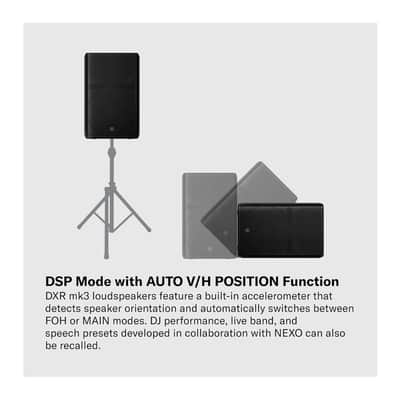 DSP Mode with AUTO V/H POSITION Function

DXR mk3 loudspeakers feature a built-in accelerometer that detects speaker orientation and automatically switches between FOH or MAIN modes. DJ performance, live band, and speech presets developed in collaboration with NEXO can also be recalled.